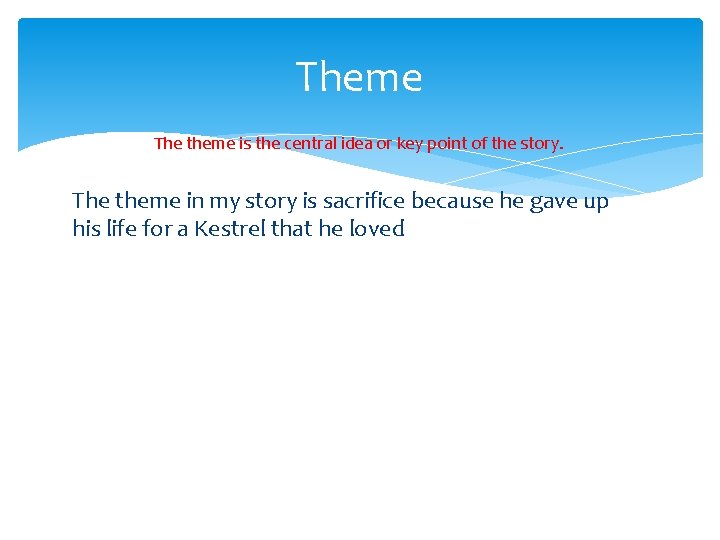 Theme

The theme is the central idea or key point of the story.

The theme in my story is sacrifice because he gave up his life for a Kestrel that he loved